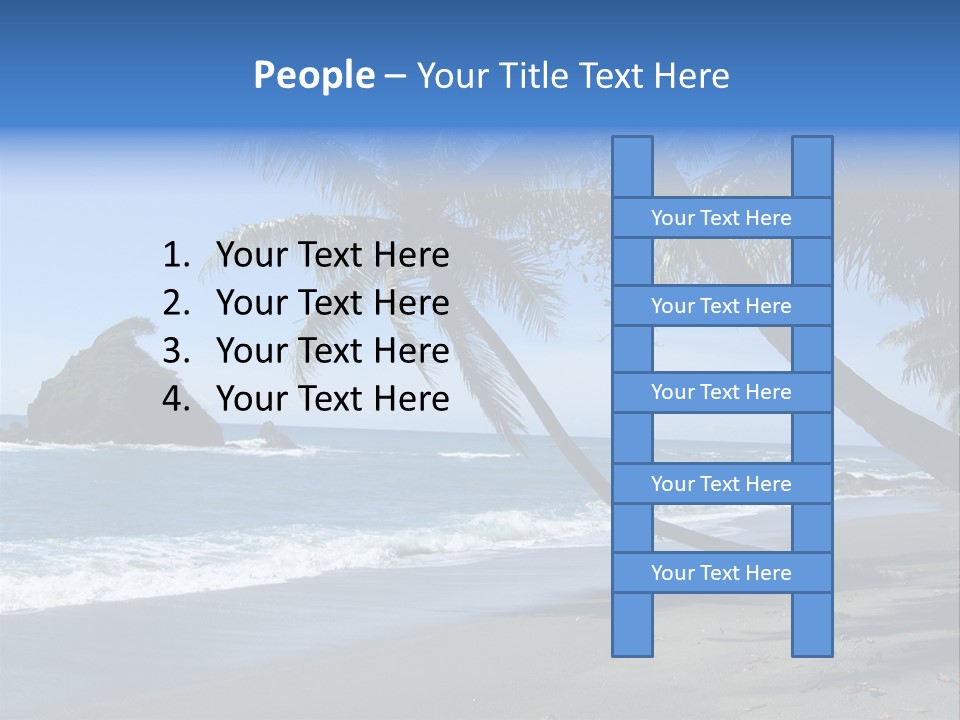 People – Your Title Text Here

1. Your Text Here
2. Your Text Here
3. Your Text Here
4. Your Text Here

Your Text Here

Your Text Here

Your Text Here

Your Text Here

Your Text Here